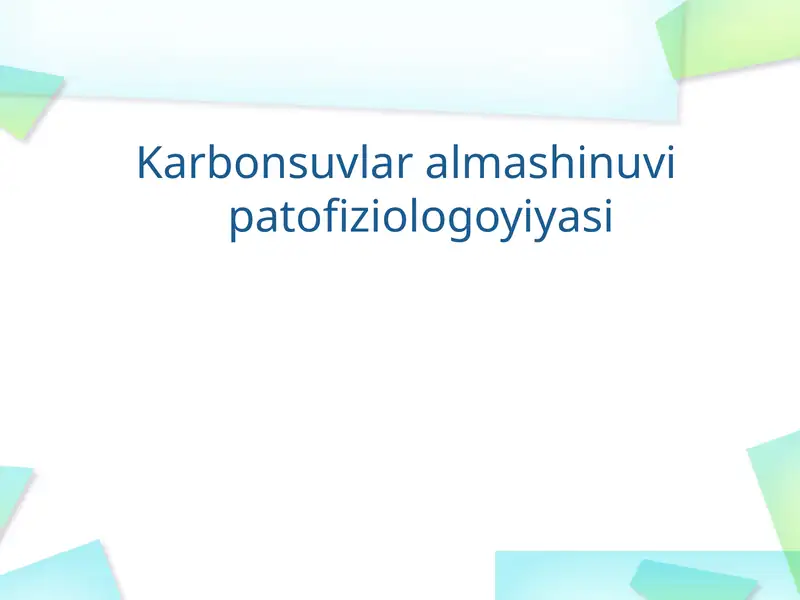 Karbonsuvlar almashinuvi patofiziologoyiyasi